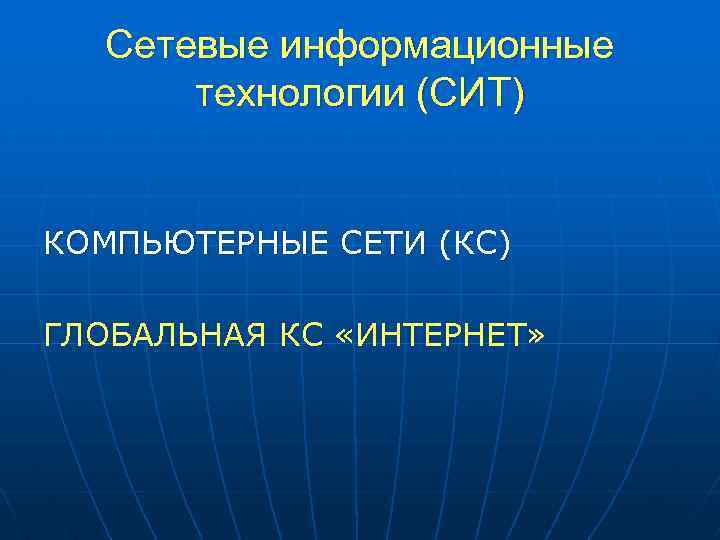 Сетевые информационные технологии (СИТ)

КОМПЬЮТЕРНЫЕ СЕТИ (КС)

ГЛОБАЛЬНАЯ КС «ИНТЕРНЕТ»